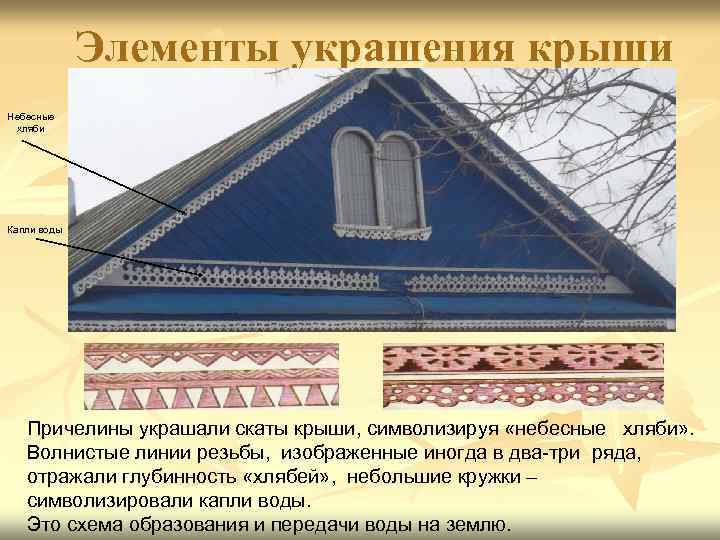 Элементы украшения крыши

Небесные хляби

Капли воды

Причелины украшали скаты крыши, символизируя «небесные хляби». Волнистые линии резьбы, изображенные иногда в два-три ряда, отражали глубинность «хлябей», небольшие кружки – символизировали капли воды.
Это схема образования и передачи воды на землю.